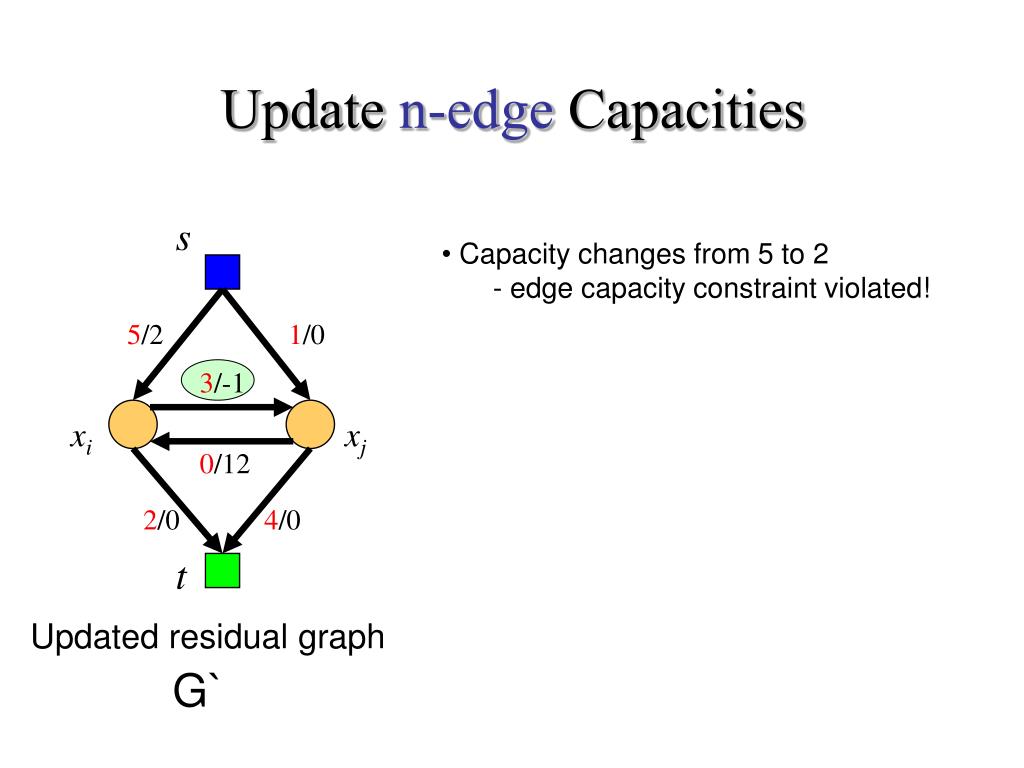 Update n-edge Capacities

s

5/2

1/0

3/-1

$x_i$

$x_j$

0/12

2/0

4/0

t

Updated residual graph

G`

• Capacity changes from 5 to 2

- edge capacity constraint violated!